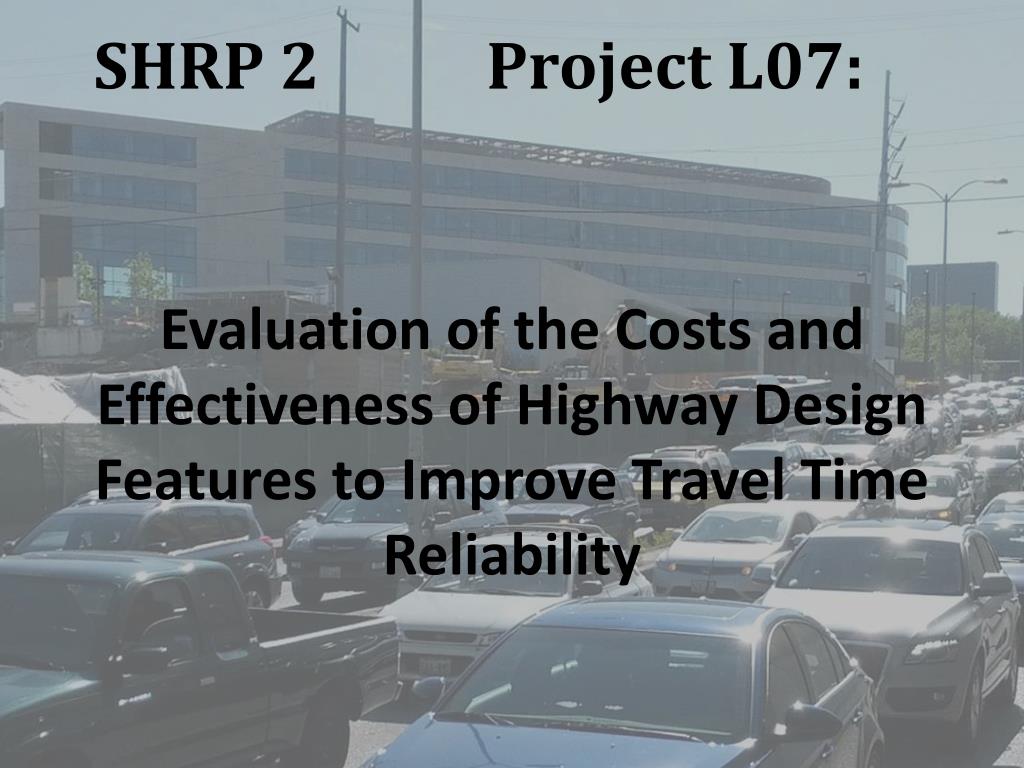 SHRP 2 Project L07:

Evaluation of the Costs and Effectiveness of Highway Design Features to Improve Travel Time Reliability